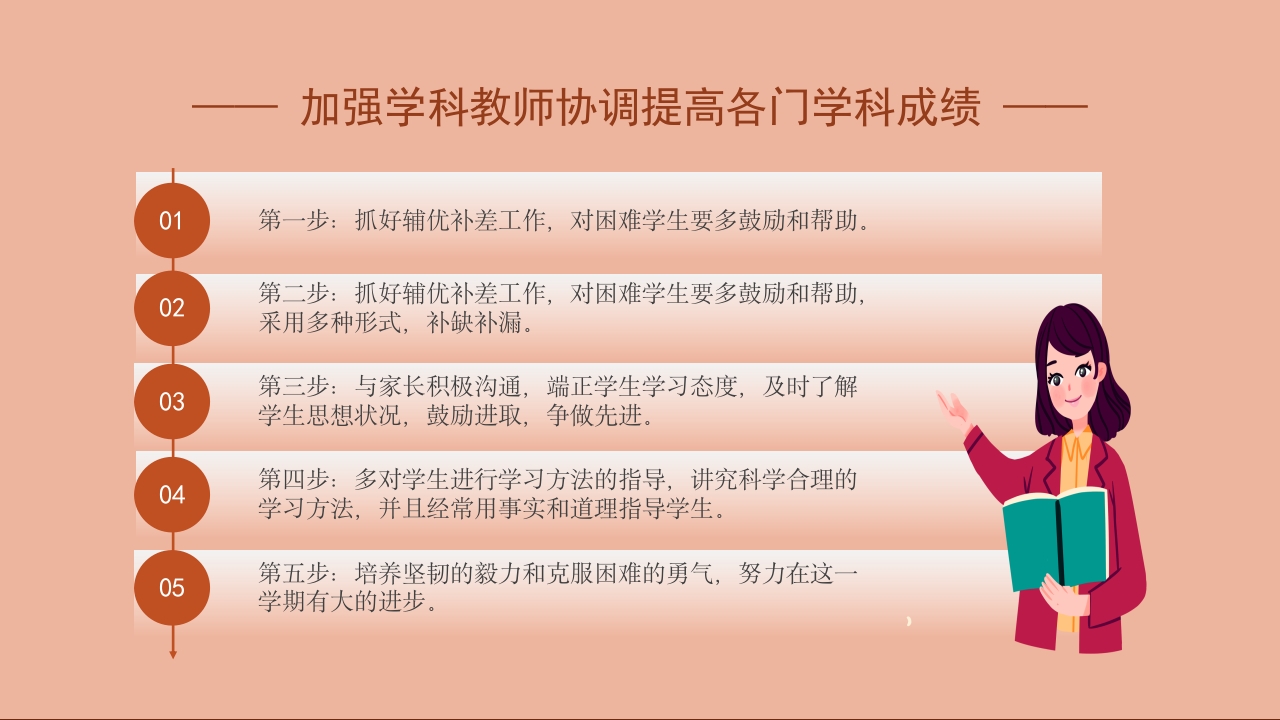 加强学科教师协调提高各门学科成绩

01 第一步：抓好辅优补差工作，对困难学生要多鼓励和帮助。

02 第二步：抓好辅优补差工作，对困难学生要多鼓励和帮助，采用多种形式，补缺补漏。

03 第三步：与家长积极沟通，端正学生学习态度，及时了解学生思想状况，鼓励进取，争做先进。

04 第四步：多对学生进行学习方法的指导，讲究科学合理的学习方法，并且经常用事实和道理指导学生。

05 第五步：培养坚韧的毅力和克服困难的勇气，努力在这一学期有大的进步。